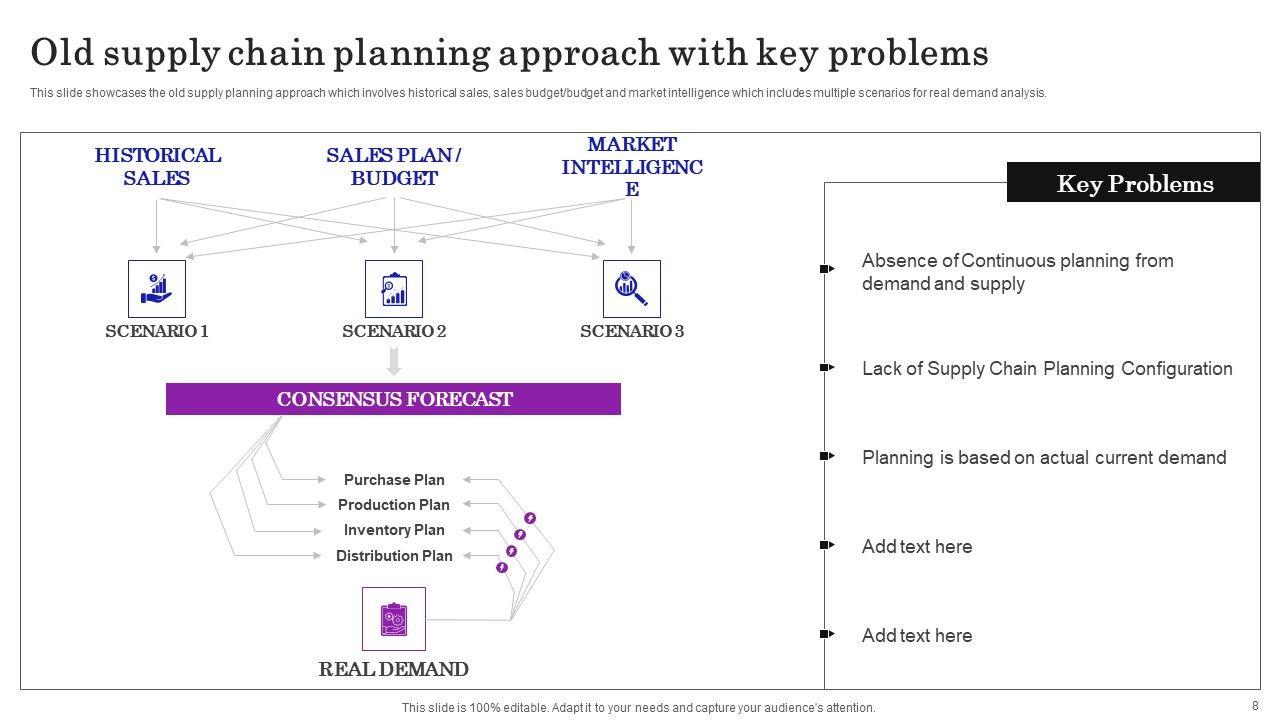 Old supply chain planning approach with key problems

This slide showcases the old supply planning approach which involves historical sales, sales budget/budget and market intelligence which includes multiple scenarios for real demand analysis.

HISTORICAL SALES

SALES PLAN / BUDGET

MARKET INTELLIGENC E

SCENARIO 1

SCENARIO 2

SCENARIO 3

CONSENSUS FORECAST

Purchase Plan

Production Plan

Inventory Plan

Distribution Plan

REAL DEMAND

Key Problems

Absence of Continuous planning from demand and supply

Lack of Supply Chain Planning Configuration

Planning is based on actual current demand

Add text here

Add text here

This slide is 100% editable. Adapt it to your needs and capture your audience's attention.

8